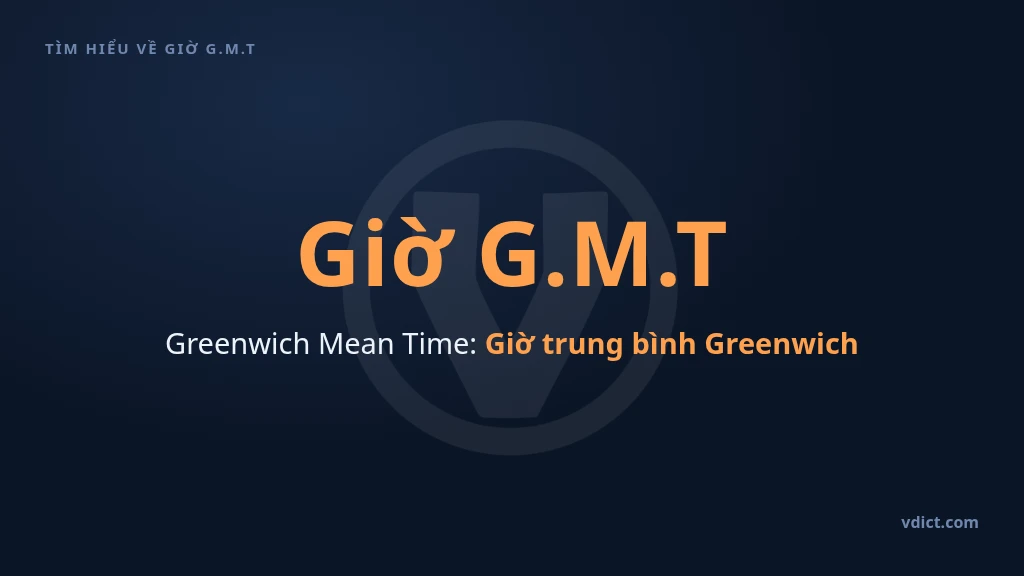 TÌM HIỂU VỀ GIỜ G.M.T

Giờ G.M.T

Greenwich Mean Time: Giờ trung bình Greenwich

vdict.com